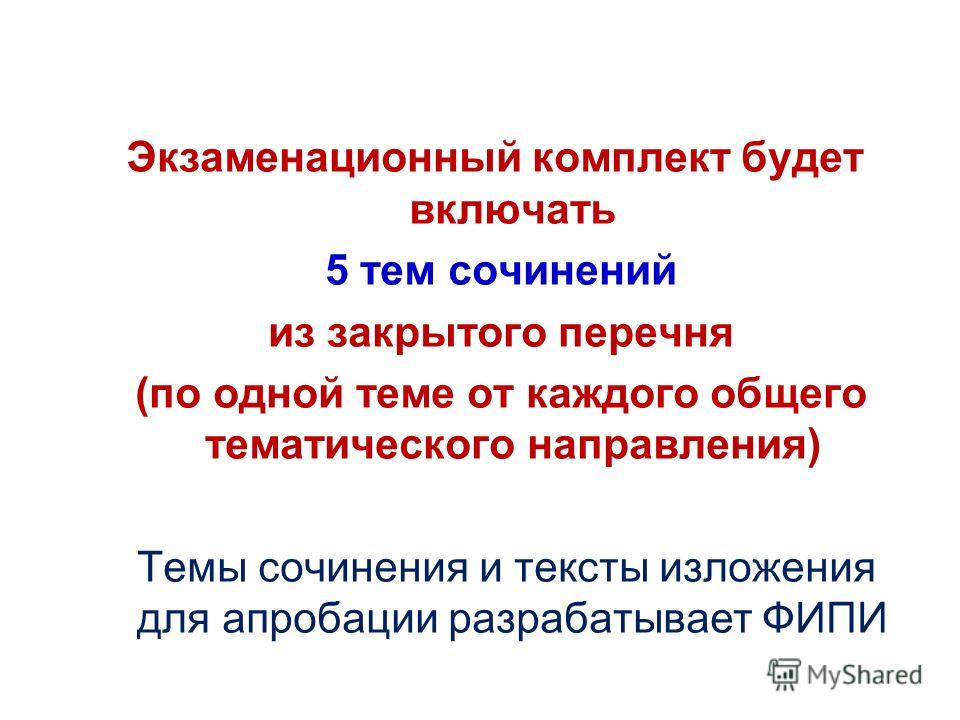 Экзаменационный комплект будет включать

5 тем сочинений

из закрытого перечня

(по одной теме от каждого общего тематического направления)

Темы сочинения и тексты изложения для апробации разрабатывает ФИПИ

MyShared